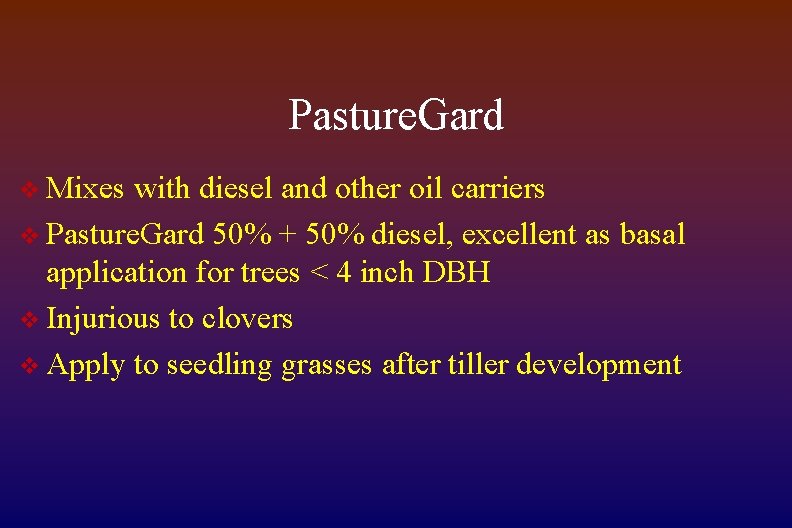 PastureGard

❖ Mixes with diesel and other oil carriers
❖ PastureGard 50% + 50% diesel, excellent as basal application for trees < 4 inch DBH
❖ Injurious to clovers
❖ Apply to seedling grasses after tiller development